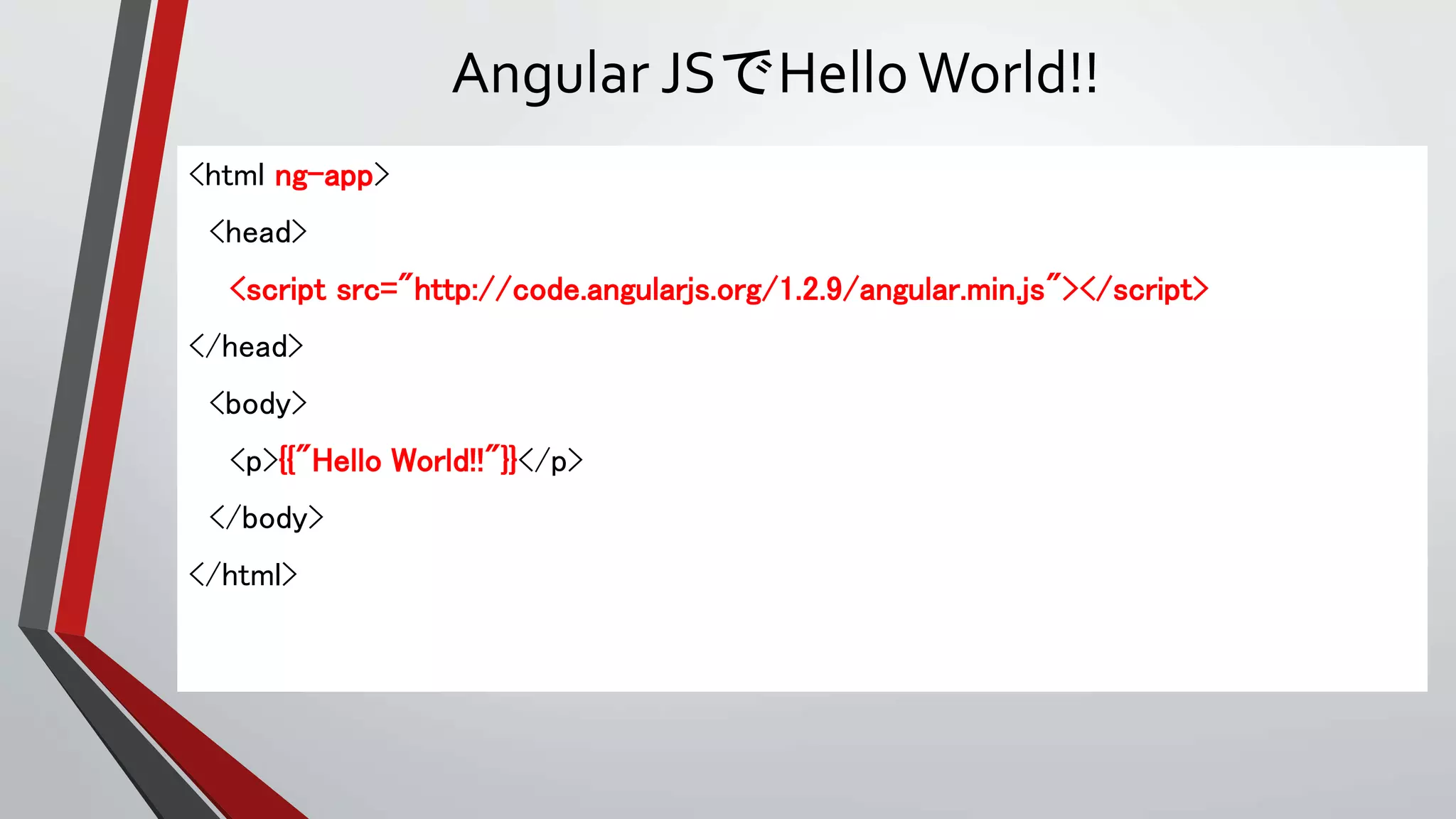 Angular JSでHello World!!

<html ng-app>

<head>

<script src="http://code.angularjs.org/1.2.9/angular.min.js"></script>

</head>

<body>

<p>{{"Hello World!!"}}</p>

</body>

</html>